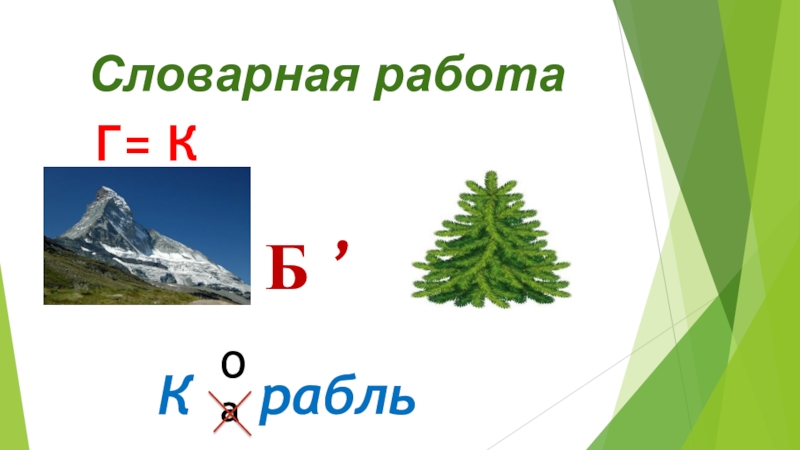 Словарная работа

Г= К

Б ’

о
К а рабль